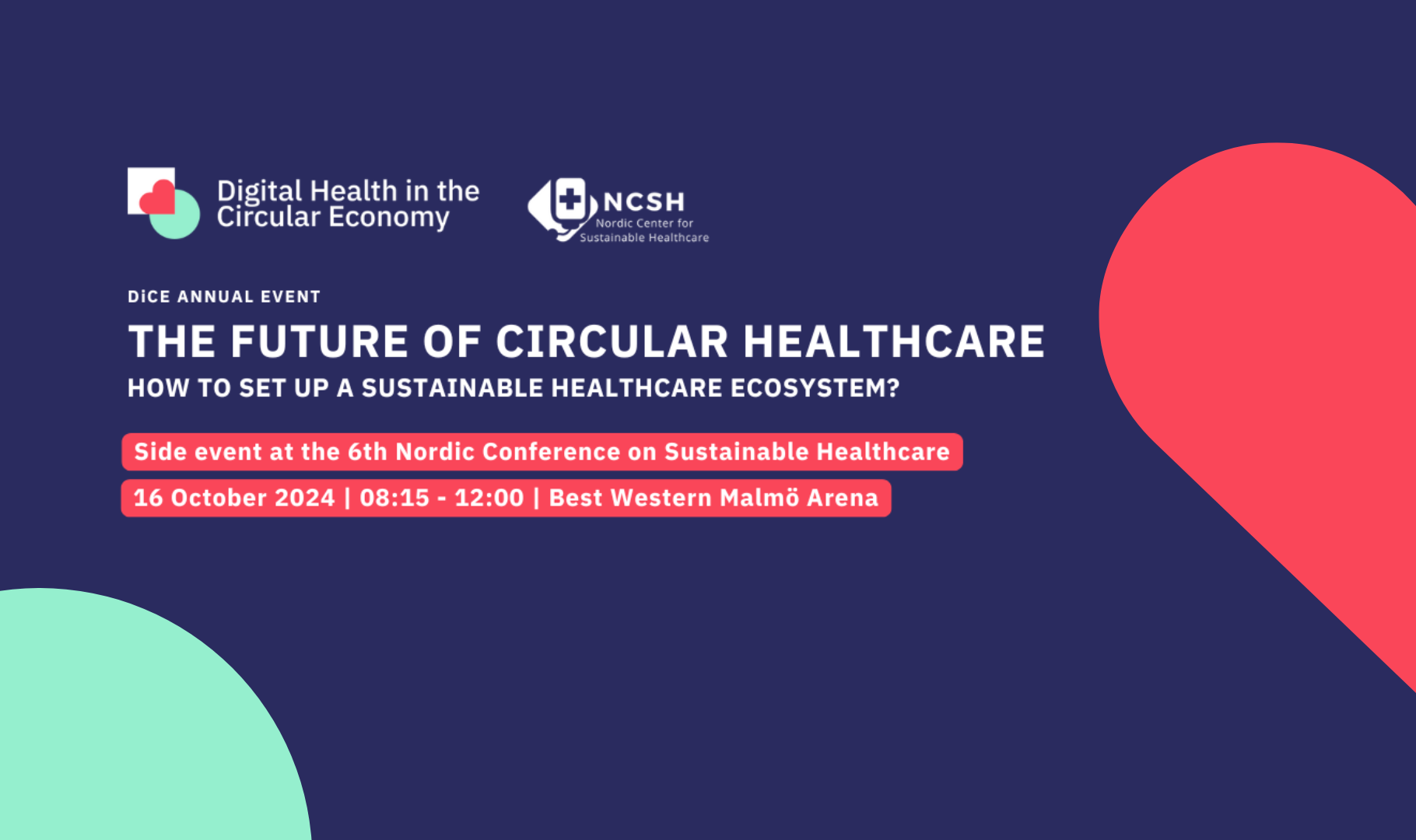 Digital Health in the Circular Economy

NCSH
Nordic Center for Sustainable Healthcare

DiCE ANNUAL EVENT

THE FUTURE OF CIRCULAR HEALTHCARE

HOW TO SET UP A SUSTAINABLE HEALTHCARE ECOSYSTEM?

Side event at the 6th Nordic Conference on Sustainable Healthcare

16 October 2024 | 08:15 - 12:00 | Best Western Malmö Arena